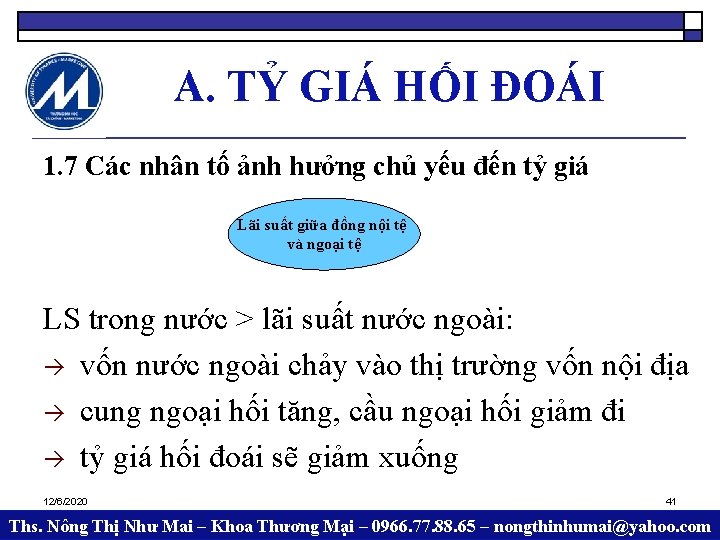 A. TỶ GIÁ HỐI ĐOÁI

1.7 Các nhân tố ảnh hưởng chủ yếu đến tỷ giá

Lãi suất giữa đồng nội tệ và ngoại tệ

LS trong nước > lãi suất nước ngoài:
→ vốn nước ngoài chảy vào thị trường vốn nội địa
→ cung ngoại hối tăng, cầu ngoại hối giảm đi
→ tỷ giá hối đoái sẽ giảm xuống

12/6/2020

41

Ths. Nông Thị Như Mai – Khoa Thương Mại – 0966.77.88.65 – nongthinhumai@yahoo.com